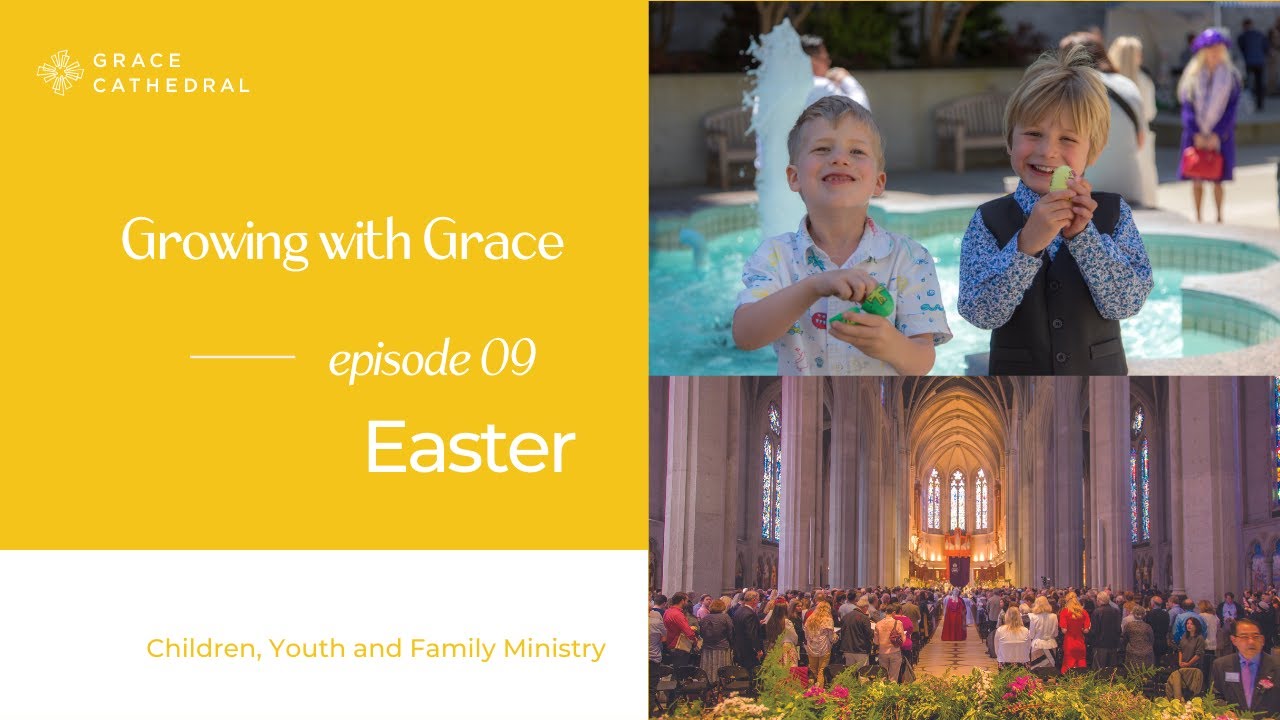 GRACE CATHEDRAL

Growing with Grace

episode 09

Easter

Children, Youth and Family Ministry